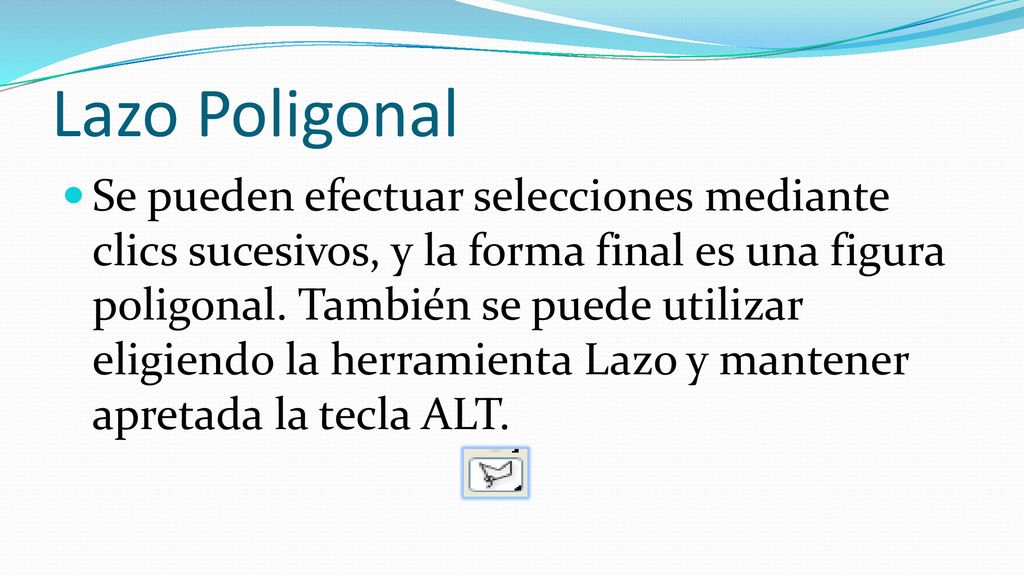 Lazo Poligonal

Se pueden efectuar selecciones mediante clics sucesivos, y la forma final es una figura poligonal. También se puede utilizar eligiendo la herramienta Lazo y mantener apretada la tecla ALT.